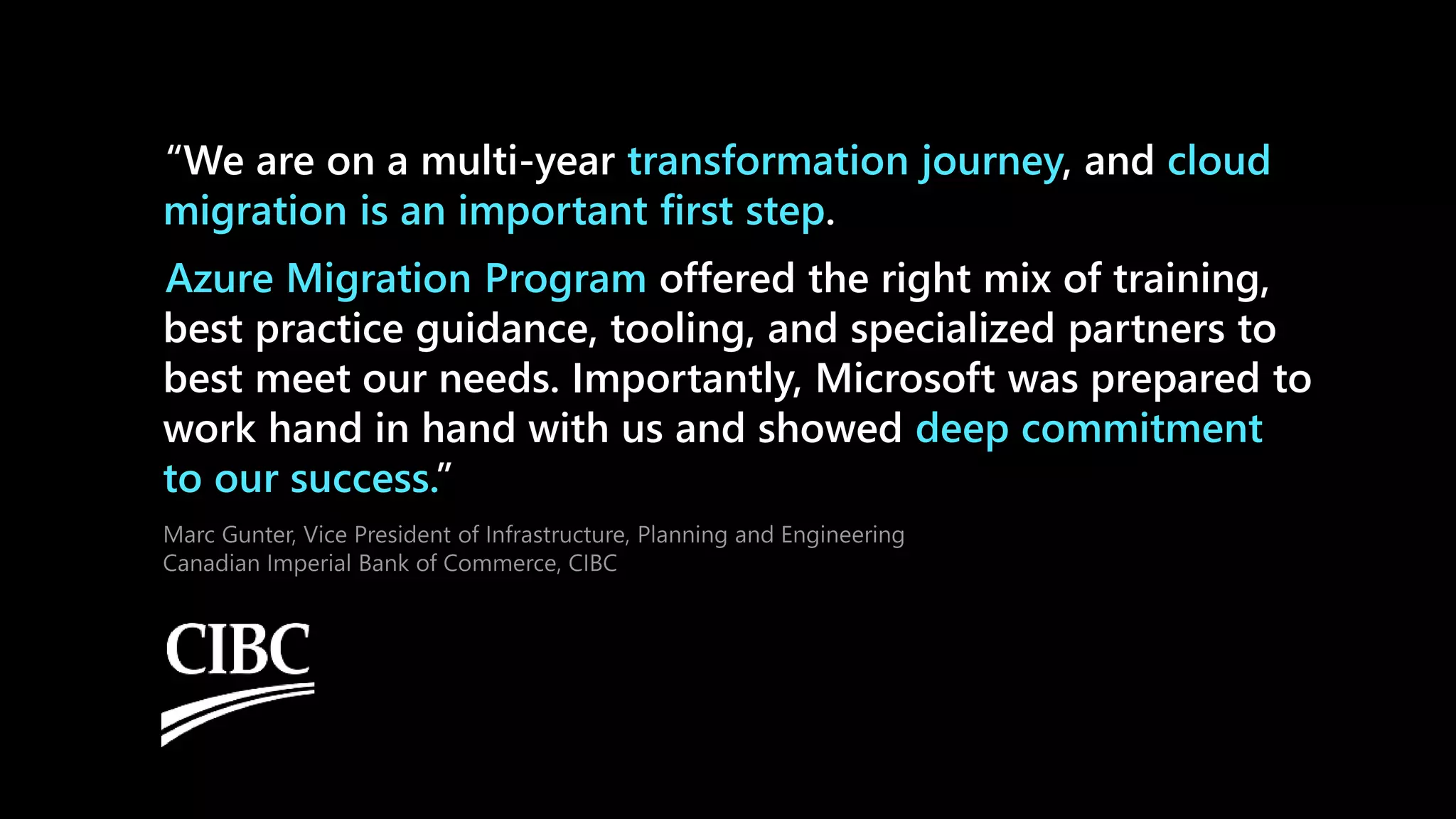 “We are on a multi-year transformation journey, and cloud migration is an important first step.

Azure Migration Program offered the right mix of training, best practice guidance, tooling, and specialized partners to best meet our needs. Importantly, Microsoft was prepared to work hand in hand with us and showed deep commitment to our success.”

Marc Gunter, Vice President of Infrastructure, Planning and Engineering
Canadian Imperial Bank of Commerce, CIBC

CIBC